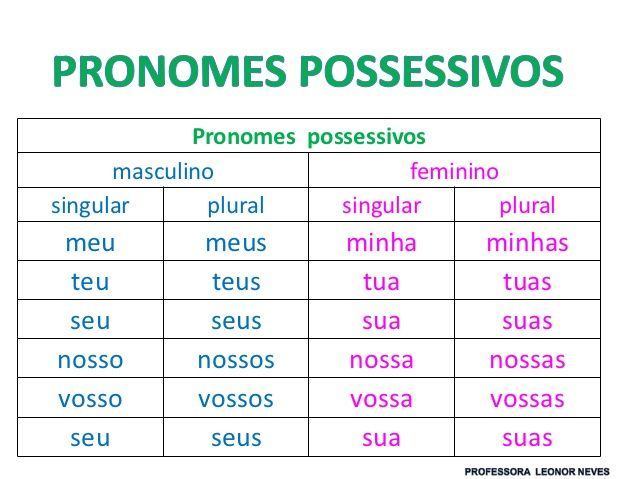 PRONOMES POSSESSIVOS

| Pronomes possessivos | | | |
|---|---|---|---|
| masculino | | feminino | |
| singular | plural | singular | plural |
| meu | meus | minha | minhas |
| teu | teus | tua | tuas |
| seu | seus | sua | suas |
| nosso | nossos | nossa | nossas |
| vosso | vossos | vossa | vossas |
| seu | seus | sua | suas |

PROFESSORA LEONOR NEVES